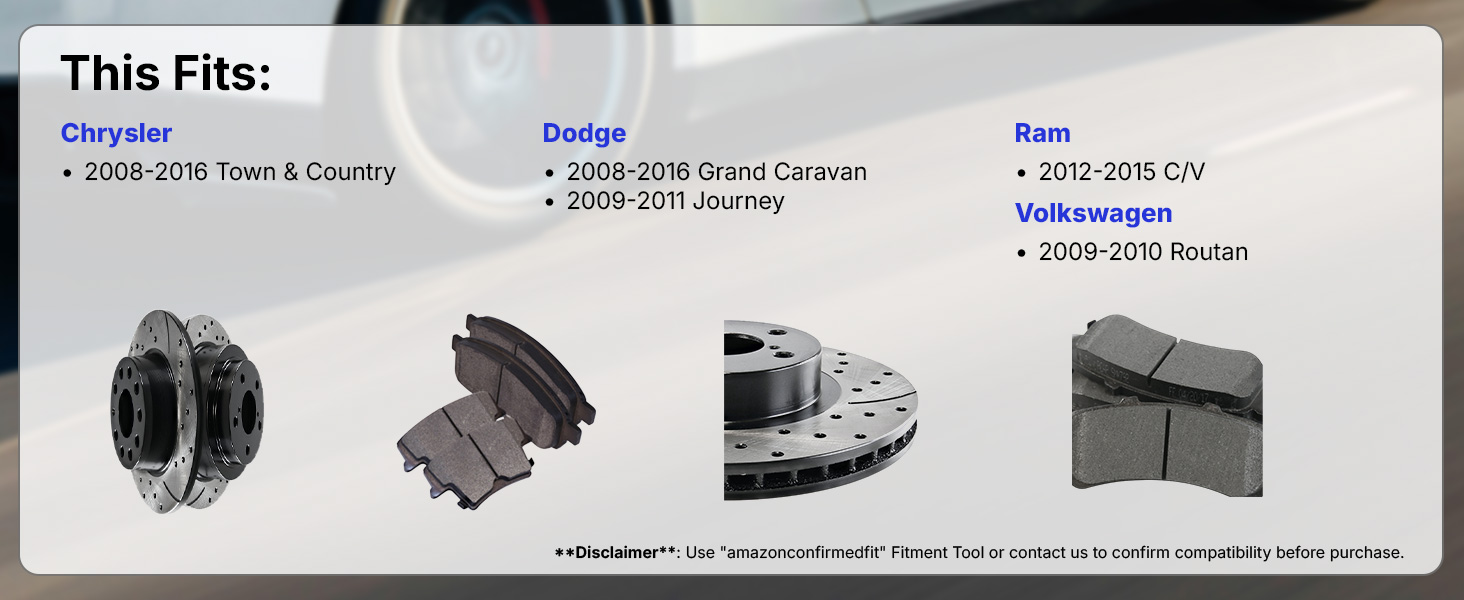 This Fits:

Chrysler
• 2008-2016 Town & Country

Dodge
• 2008-2016 Grand Caravan
• 2009-2011 Journey

Ram
• 2012-2015 C/V

Volkswagen
• 2009-2010 Routan

**Disclaimer**: Use "amazonconfirmedfit" Fitment Tool or contact us to confirm compatibility before purchase.